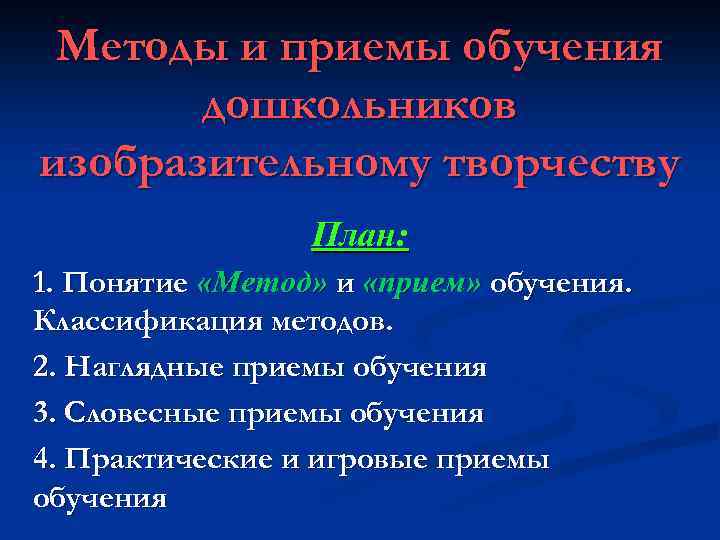 Методы и приемы обучения дошкольников изобразительному творчеству

План:

1. Понятие «Метод» и «прием» обучения. Классификация методов.

2. Наглядные приемы обучения

3. Словесные приемы обучения

4. Практические и игровые приемы обучения